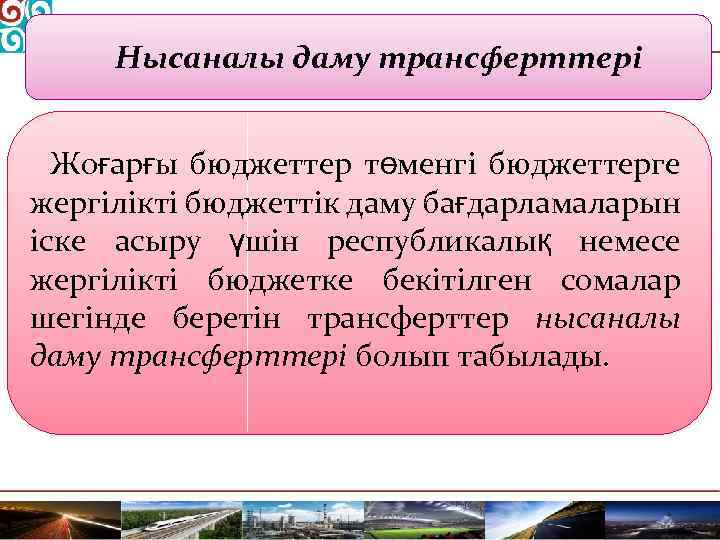 Нысаналы даму трансферттері

Жоғарғы бюджеттер төменгі бюджеттерге жергілікті бюджеттік даму бағдарламаларын іске асыру үшін республикалық немесе жергілікті бюджетке бекітілген сомалар шегінде беретін трансферттер нысаналы даму трансферттері болып табылады.